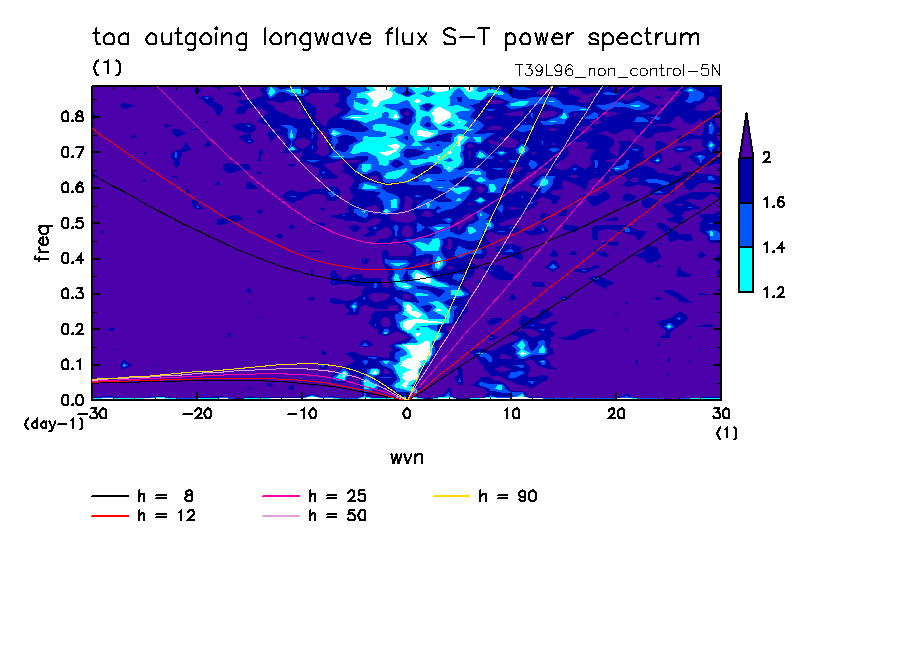 toa outgoing longwave flux S-T power spectrum
(1)
T39L96_non_control-5N

freq
0.8
0.7
0.6
0.5
0.4
0.3
0.2
0.1
0.0
(day-1)

-30
-20
-10
0
10
20
30
(1)

wvn

2
1.6
1.4
1.2

h = 8
h = 12
h = 25
h = 50
h = 90